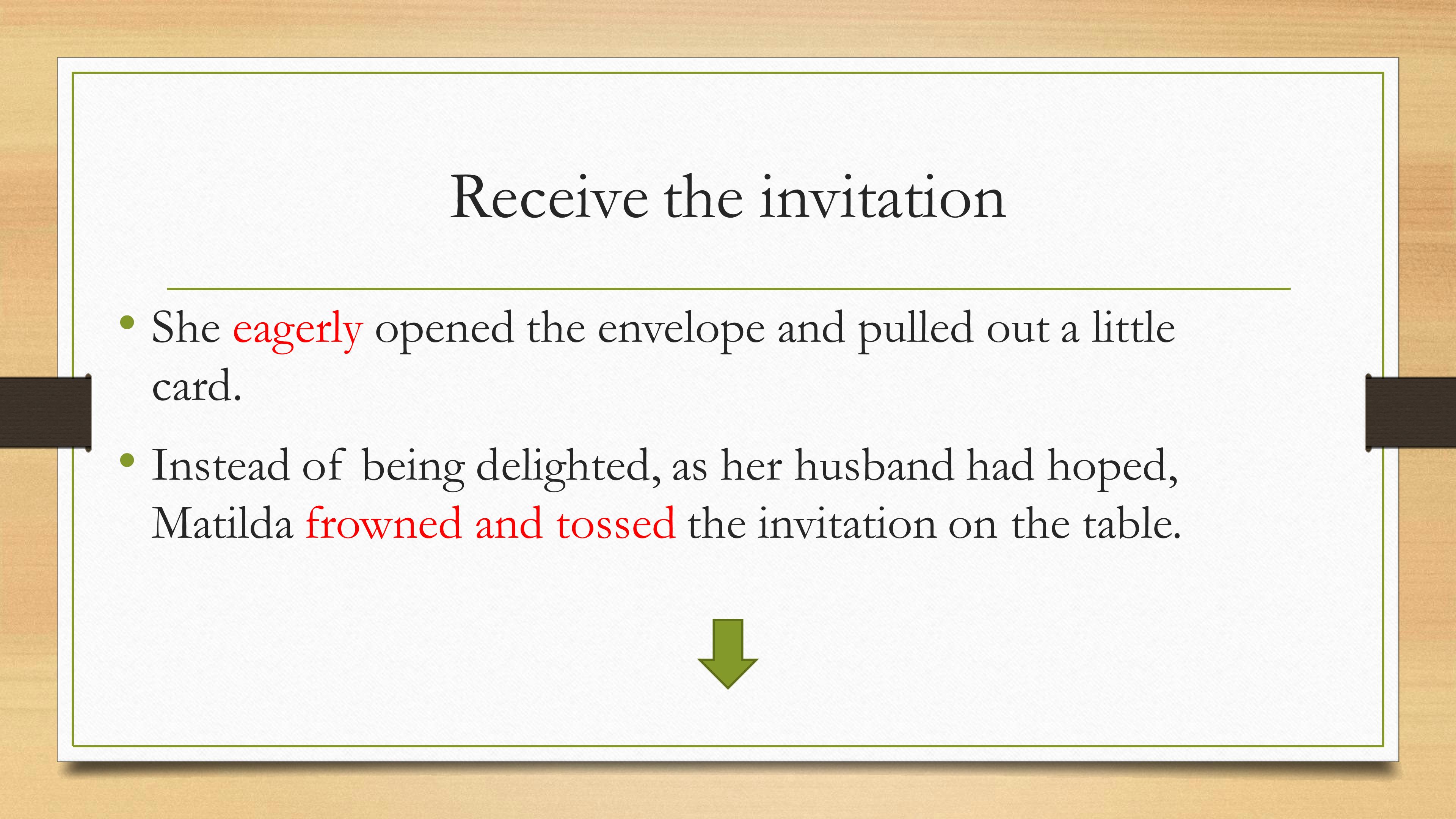 Receive the invitation

• She eagerly opened the envelope and pulled out a little card.

• Instead of being delighted, as her husband had hoped, Matilda frowned and tossed the invitation on the table.